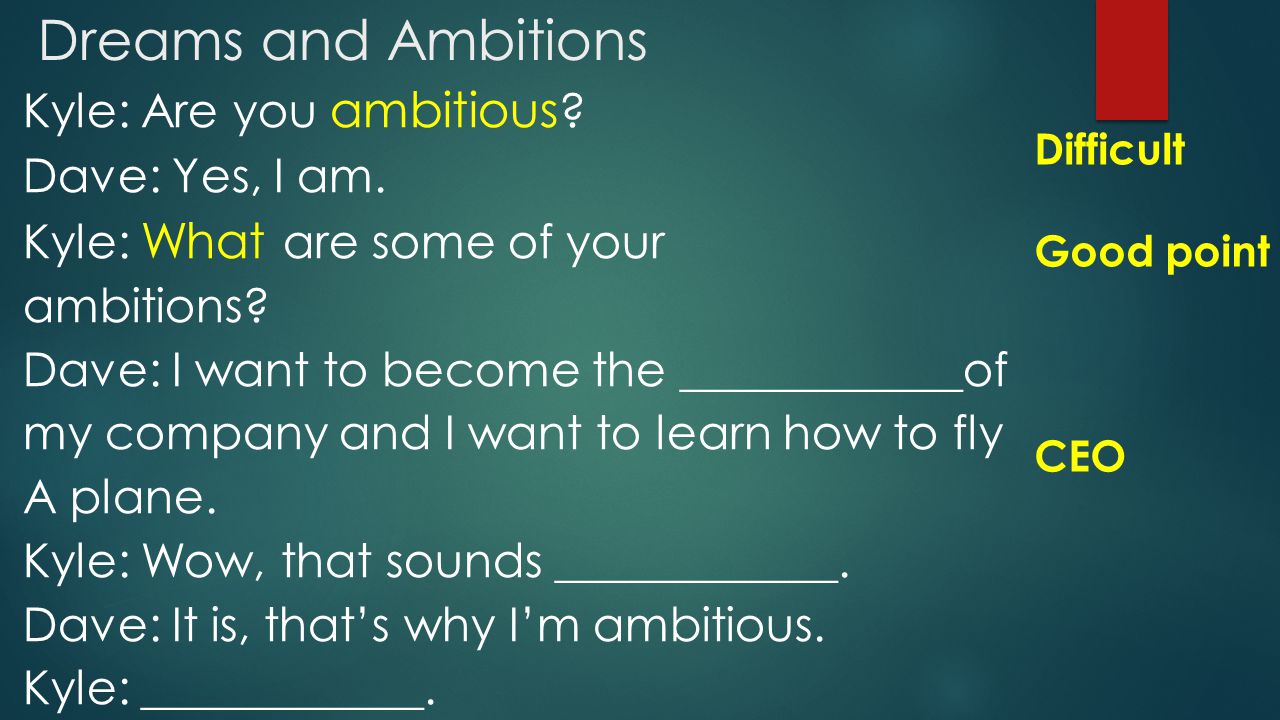 Dreams and Ambitions

Kyle: Are you ambitious?
Dave: Yes, I am.
Kyle: What are some of your ambitions?
Dave: I want to become the ____________of my company and I want to learn how to fly A plane.
Kyle: Wow, that sounds ____________.
Dave: It is, that's why I'm ambitious.
Kyle: ____________.

Difficult

Good point

CEO